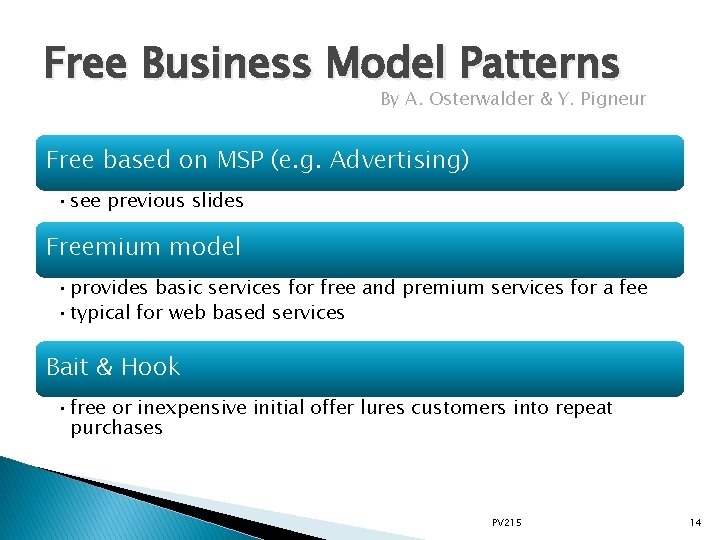 Free Business Model Patterns

By A. Osterwalder & Y. Pigneur

Free based on MSP (e.g. Advertising)

• see previous slides

Freemium model

• provides basic services for free and premium services for a fee
• typical for web based services

Bait & Hook

• free or inexpensive initial offer lures customers into repeat purchases

PV215

14